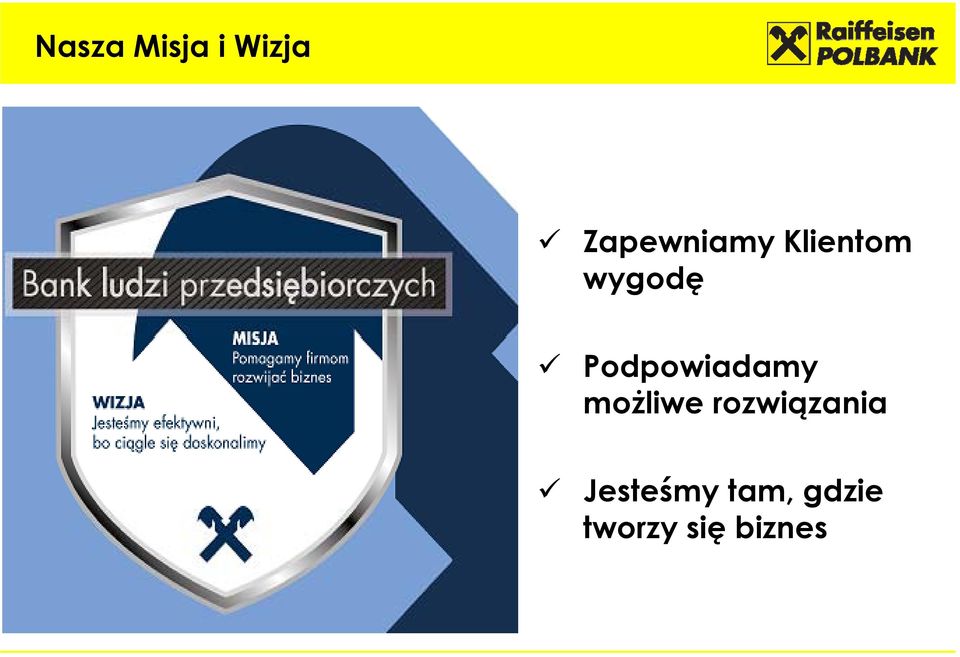 Nasza Misja i Wizja

Raiffeisen POLBANK

Bank ludzi przedsiębiorczych

MISJA
Pomagamy firmom rozwijać biznes

WIZJA
Jesteśmy efektywni, bo ciągle się doskonalimy

✓ Zapewniamy Klientom wygodę

✓ Podpowiadamy możliwe rozwiązania

✓ Jesteśmy tam, gdzie tworzy się biznes